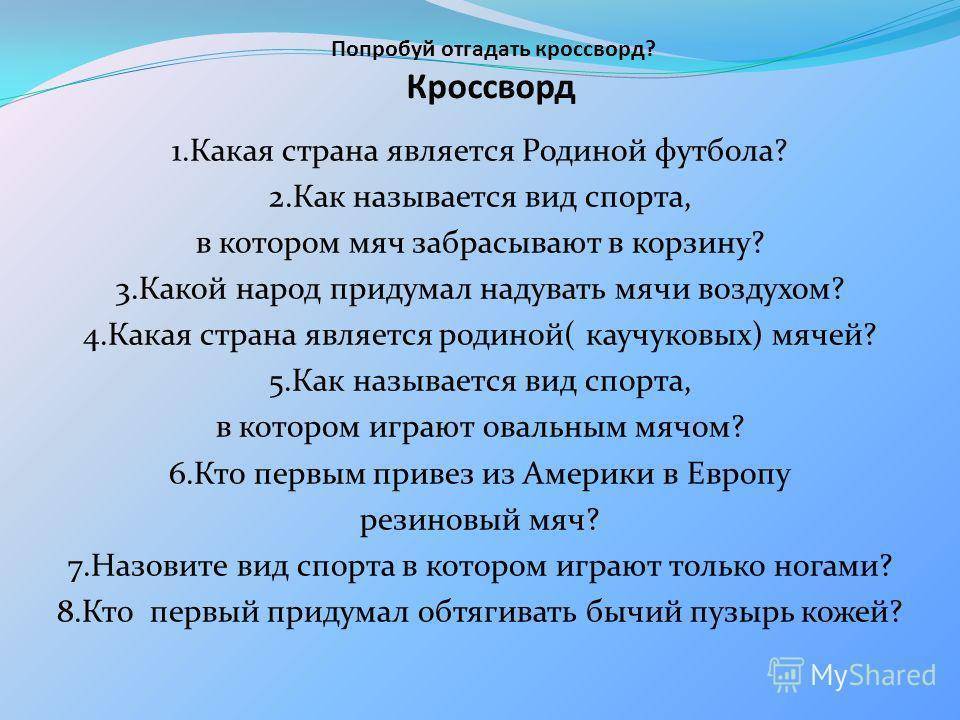 Попробуй отгадать кроссворд?
Кроссворд

1.Какая страна является Родиной футбола?
2.Как называется вид спорта, в котором мяч забрасывают в корзину?
3.Какой народ придумал надувать мячи воздухом?
4.Какая страна является родиной( каучуковых) мячей?
5.Как называется вид спорта, в котором играют овальным мячом?
6.Кто первым привез из Америки в Европу резиновый мяч?
7.Назовите вид спорта в котором играют только ногами?
8.Кто первый придумал обтягивать бычий пузырь кожей?

MyShared